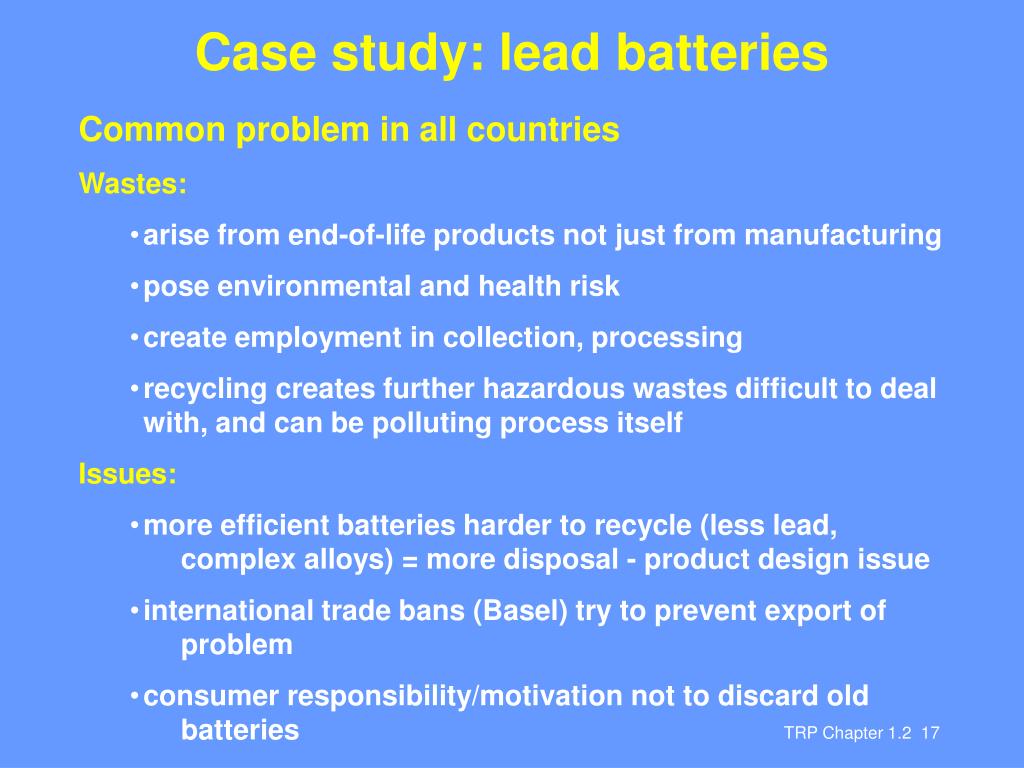 Case study: lead batteries

Common problem in all countries

Wastes:

• arise from end-of-life products not just from manufacturing
• pose environmental and health risk
• create employment in collection, processing
• recycling creates further hazardous wastes difficult to deal with, and can be polluting process itself

Issues:

• more efficient batteries harder to recycle (less lead, complex alloys) = more disposal - product design issue
• international trade bans (Basel) try to prevent export of problem
• consumer responsibility/motivation not to discard old batteries

TRP Chapter 1.2 17